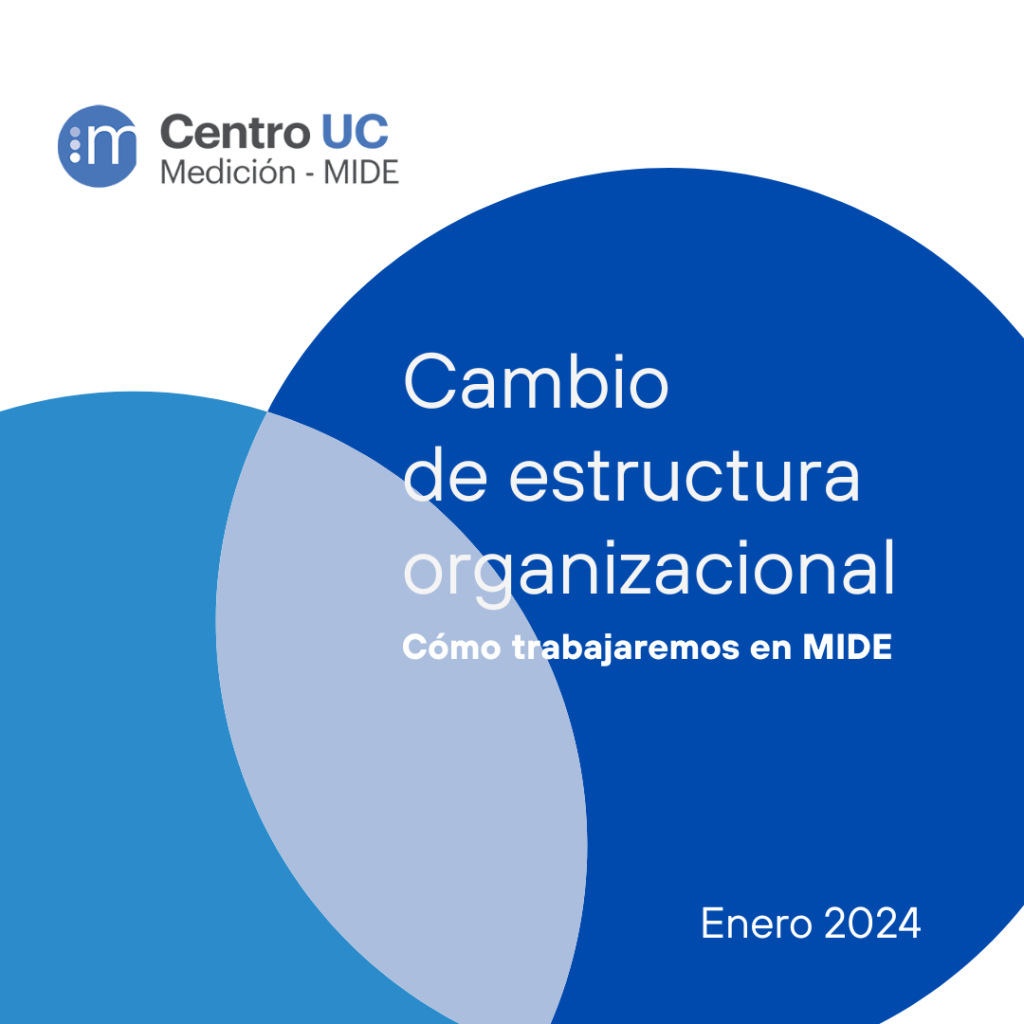 Centro UC
Medición - MIDE

Cambio de estructura organizacional

Cómo trabajaremos en MIDE

Enero 2024